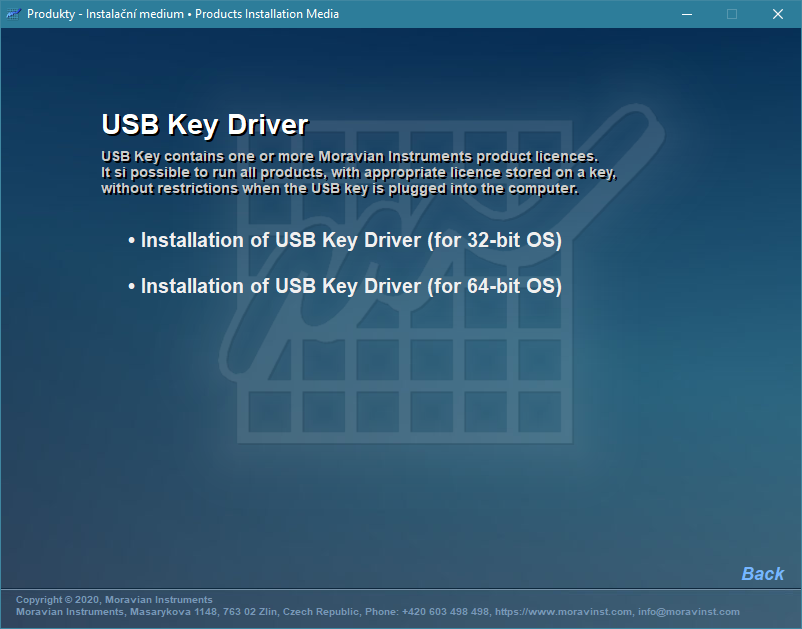 Produkty - Instalační medium • Products Installation Media

USB Key Driver

USB Key contains one or more Moravian Instruments product licences. It si possible to run all products, with appropriate licence stored on a key, without restrictions when the USB key is plugged into the computer.

• Installation of USB Key Driver (for 32-bit OS)

• Installation of USB Key Driver (for 64-bit OS)

Back

Copyright © 2020, Moravian Instruments
Moravian Instruments, Masarykova 1148, 763 02 Zlin, Czech Republic, Phone: +420 603 498 498, https://www.moravinst.com, info@moravinst.com